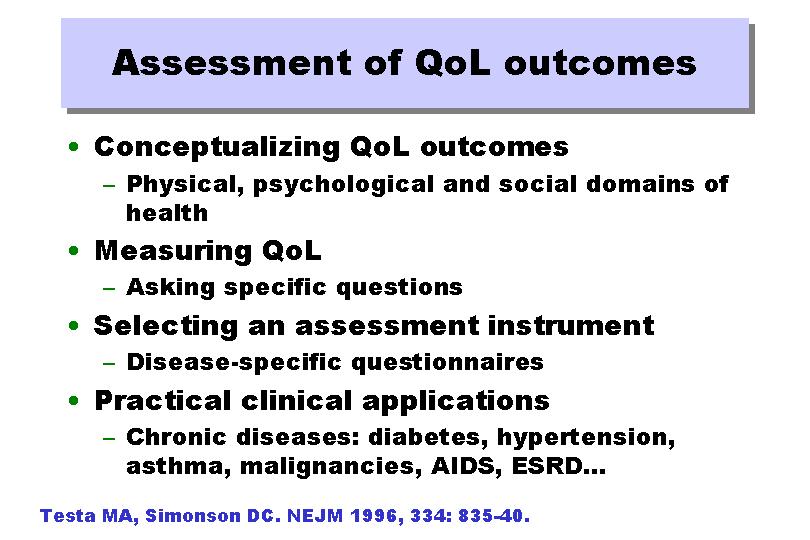 Assessment of QoL outcomes

• Conceptualizing QoL outcomes
– Physical, psychological and social domains of health

• Measuring QoL
– Asking specific questions

• Selecting an assessment instrument
– Disease-specific questionnaires

• Practical clinical applications
– Chronic diseases: diabetes, hypertension, asthma, malignancies, AIDS, ESRD...

Testa MA, Simonson DC. NEJM 1996, 334: 835-40.